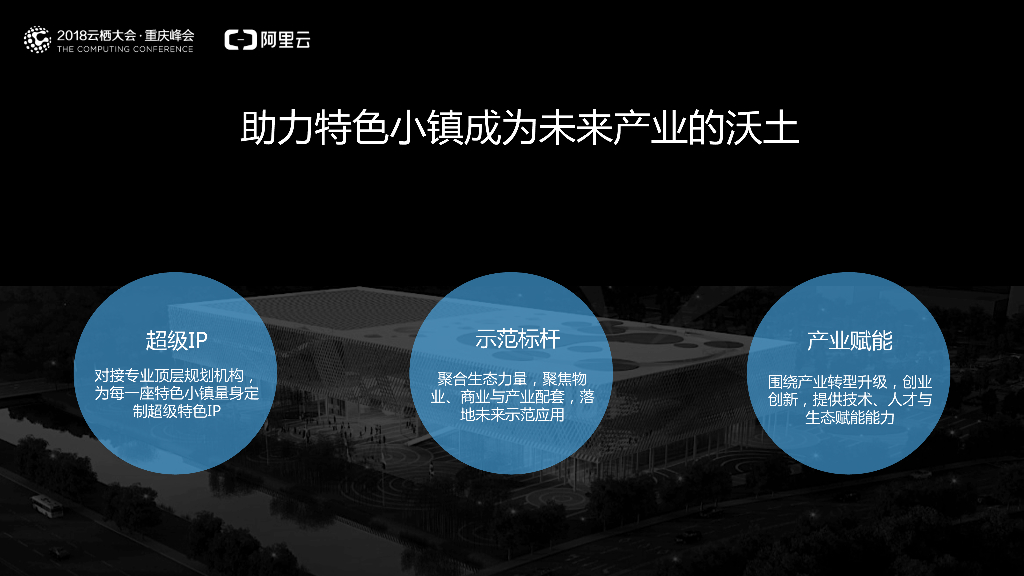 2018云栖大会·重庆峰会
THE COMPUTING CONFERENCE

阿里云

助力特色小镇成为未来产业的沃土

超级IP

对接专业顶层规划机构，为每一座特色小镇量身定制超级特色IP

示范标杆

聚合生态力量，聚焦物业、商业与产业配套，落地未来示范应用

产业赋能

围绕产业转型升级，创业创新，提供技术、人才与生态赋能能力